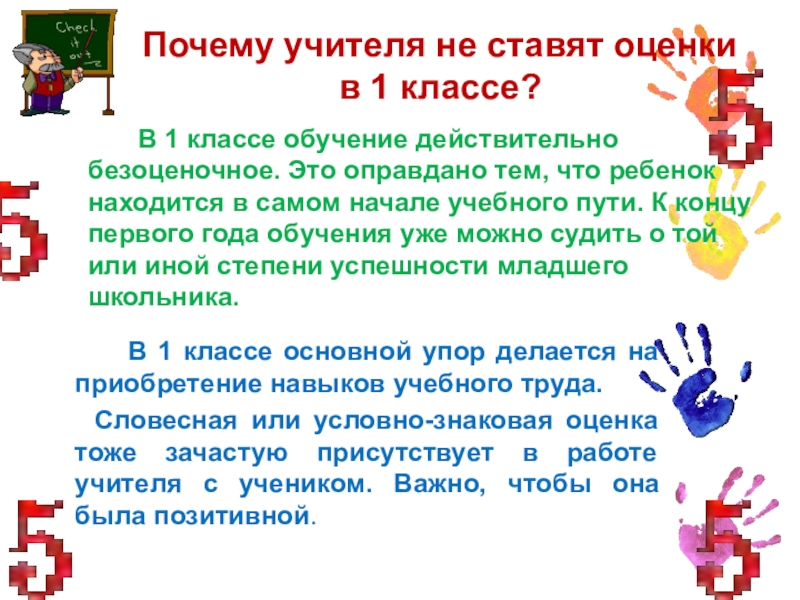 Check it out

Почему учителя не ставят оценки в 1 классе?

В 1 классе обучение действительно безоценочное. Это оправдано тем, что ребенок находится в самом начале учебного пути. К концу первого года обучения уже можно судить о той или иной степени успешности младшего школьника.

В 1 классе основной упор делается на приобретение навыков учебного труда.

Словесная или условно-знаковая оценка тоже зачастую присутствует в работе учителя с учеником. Важно, чтобы она была позитивной.

5

5

5

5